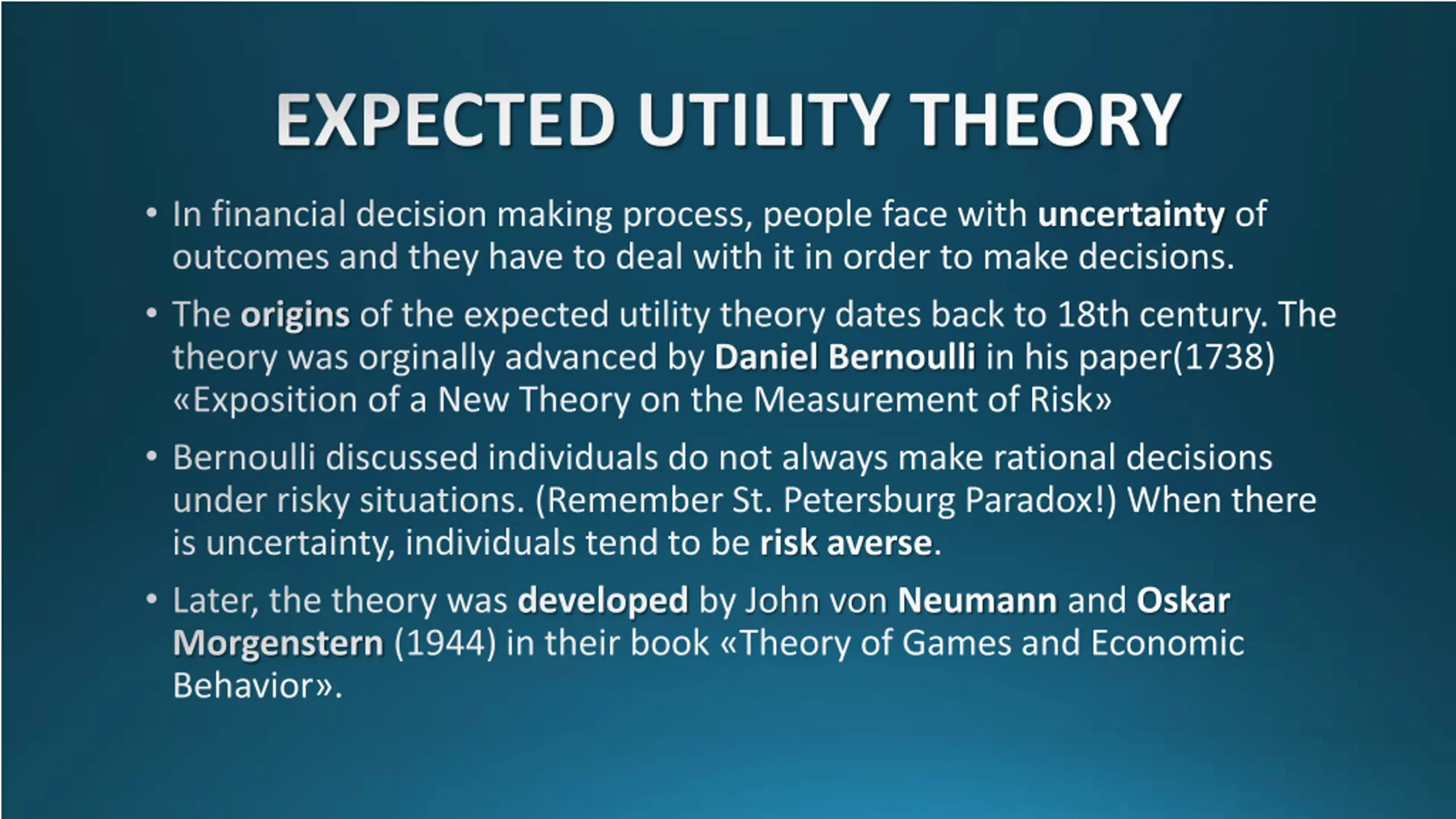 EXPECTED UTILITY THEORY

• In financial decision making process, people face with uncertainty of outcomes and they have to deal with it in order to make decisions.

• The origins of the expected utility theory dates back to 18th century. The theory was orginally advanced by Daniel Bernoulli in his paper(1738) «Exposition of a New Theory on the Measurement of Risk»

• Bernoulli discussed individuals do not always make rational decisions under risky situations. (Remember St. Petersburg Paradox!) When there is uncertainty, individuals tend to be risk averse.

• Later, the theory was developed by John von Neumann and Oskar Morgenstern (1944) in their book «Theory of Games and Economic Behavior».